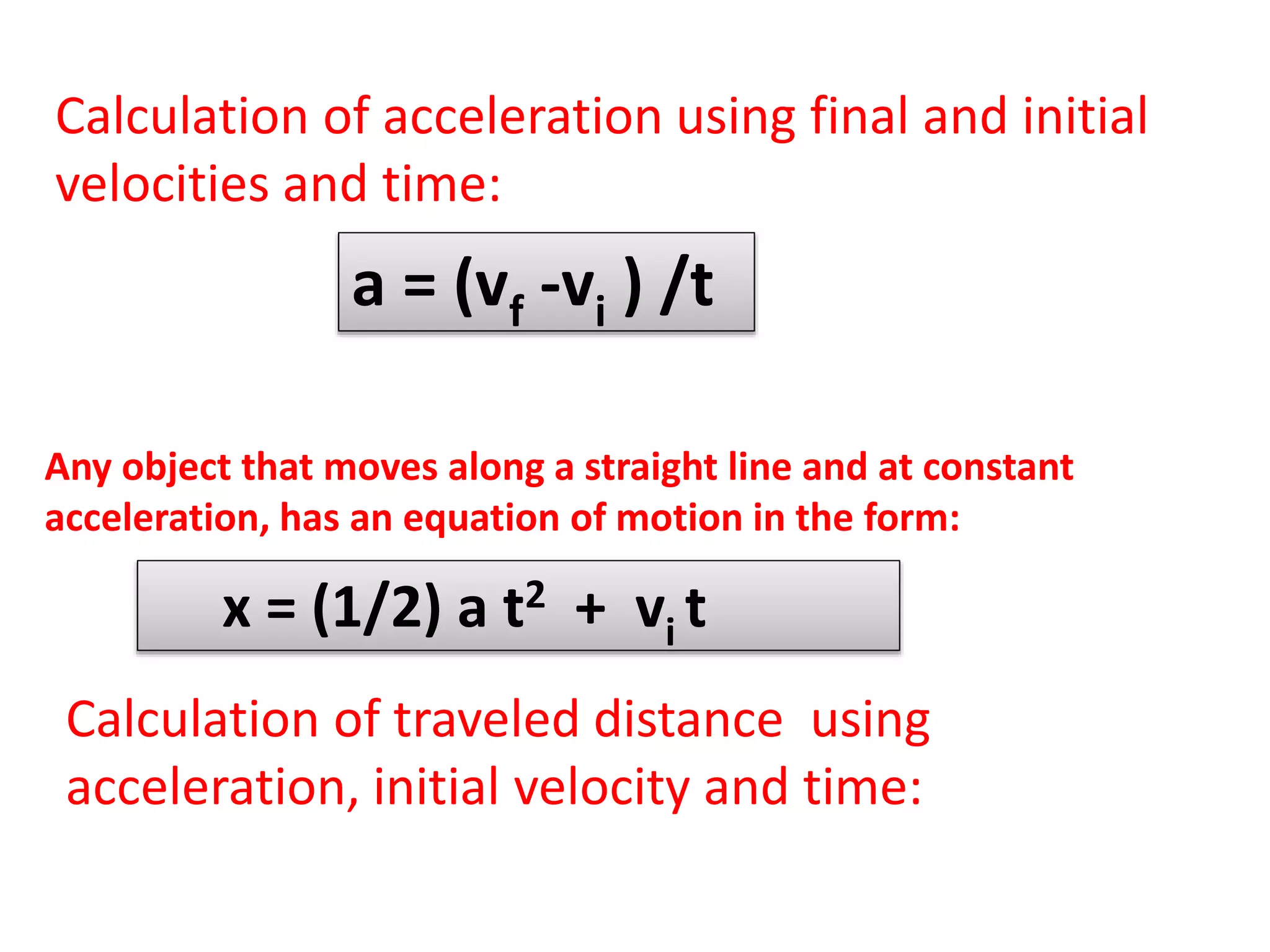 Calculation of acceleration using final and initial velocities and time:

$a = (v_f - v_i) / t$

Any object that moves along a straight line and at constant acceleration, has an equation of motion in the form:

$x = (1/2) a t^2 + v_i t$

Calculation of traveled distance using acceleration, initial velocity and time: